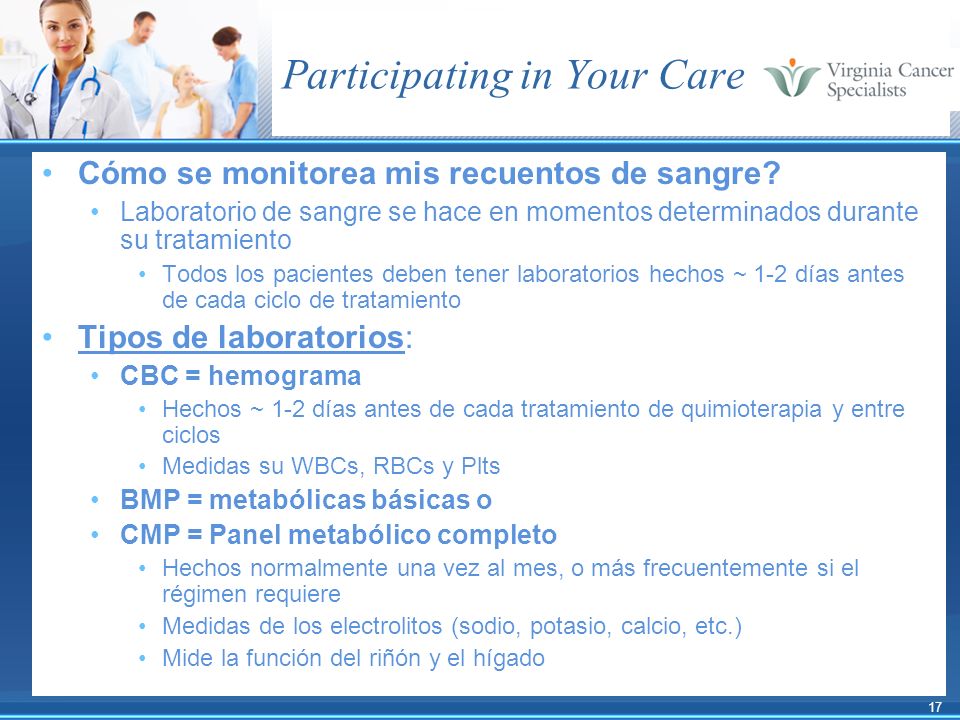 Participating in Your Care

Virginia Cancer Specialists

• Cómo se monitorea mis recuentos de sangre?
  • Laboratorio de sangre se hace en momentos determinados durante su tratamiento
    • Todos los pacientes deben tener laboratorios hechos ~ 1-2 días antes de cada ciclo de tratamiento
• Tipos de laboratorios:
  • CBC = hemograma
    • Hechos ~ 1-2 días antes de cada tratamiento de quimioterapia y entre ciclos
    • Medidas su WBCs, RBCs y Plts
  • BMP = metabólicas básicas o
  • CMP = Panel metabólico completo
    • Hechos normalmente una vez al mes, o más frecuentemente si el régimen requiere
    • Medidas de los electrolitos (sodio, potasio, calcio, etc.)
    • Mide la función del riñón y el hígado

17